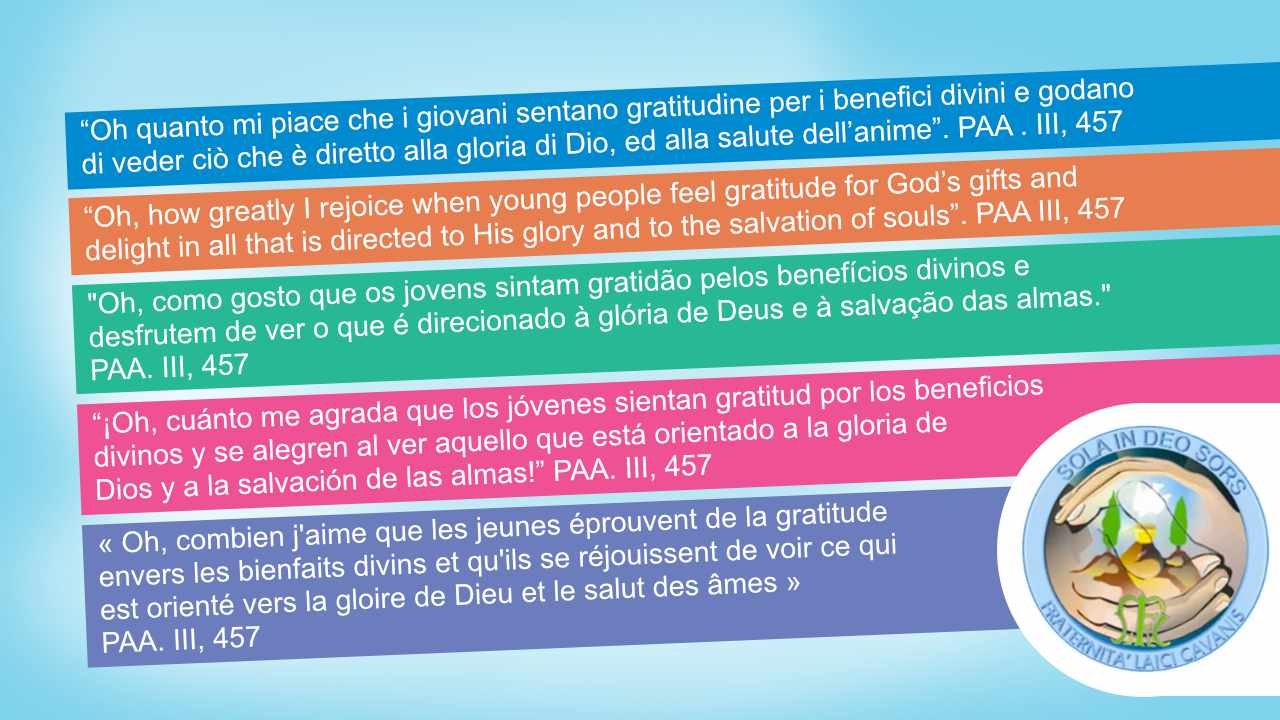 “Oh quanto mi piace che i giovani sentano gratitudine per i benefici divini e godano di veder ciò che è diretto alla gloria di Dio, ed alla salute dell’anime”. PAA . III, 457

“Oh, how greatly I rejoice when young people feel gratitude for God’s gifts and delight in all that is directed to His glory and to the salvation of souls”. PAA III, 457

"Oh, como gosto que os jovens sintam gratidão pelos benefícios divinos e desfrutem de ver o que é direcionado à glória de Deus e à salvação das almas." PAA. III, 457

“¡Oh, cuánto me agrada que los jóvenes sientan gratitud por los beneficios divinos y se alegren al ver aquello que está orientado a la gloria de Dios y a la salvación de las almas!” PAA. III, 457

« Oh, combien j'aime que les jeunes éprouvent de la gratitude envers les bienfaits divins et qu'ils se réjouissent de voir ce qui est orienté vers la gloire de Dieu et le salut des âmes » PAA. III, 457

SOLA IN DEO SORS

FRATERNITA' LAICI CAVANIS